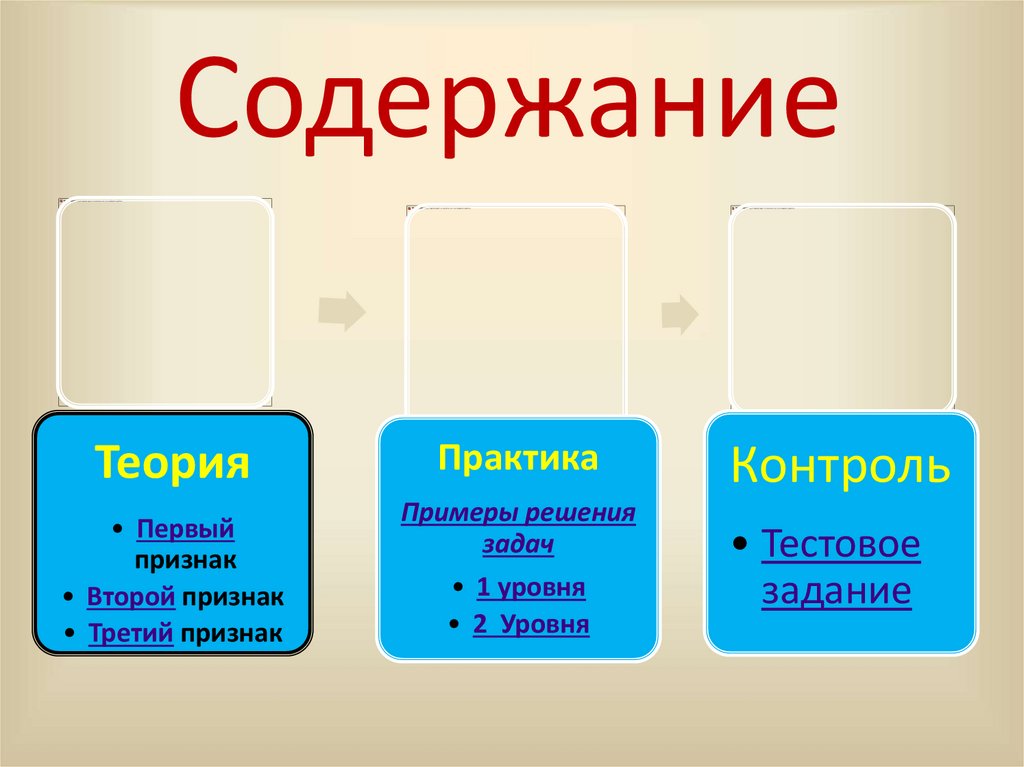 Содержание

Теория

• Первый признак
• Второй признак
• Третий признак

Практика

Примеры решения задач

• 1 уровня
• 2 Уровня

Контроль

• Тестовое задание